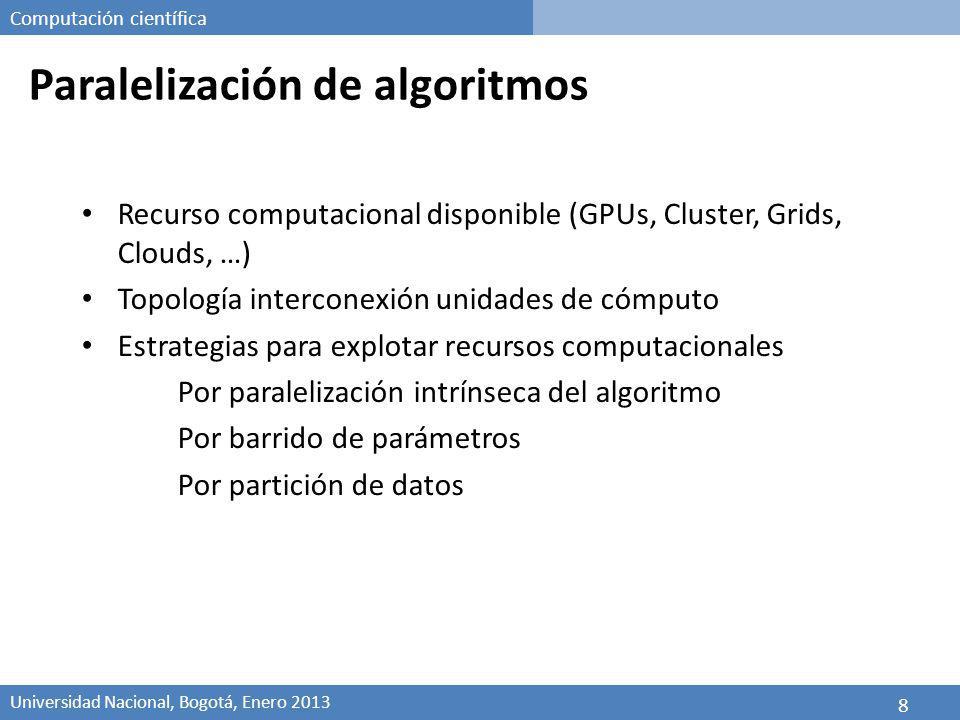 Computación científica

Paralelización de algoritmos

• Recurso computacional disponible (GPUs, Cluster, Grids, Clouds, …)
• Topología interconexión unidades de cómputo
• Estrategias para explotar recursos computacionales
Por paralelización intrínseca del algoritmo
Por barrido de parámetros
Por partición de datos

Universidad Nacional, Bogotá, Enero 2013
8